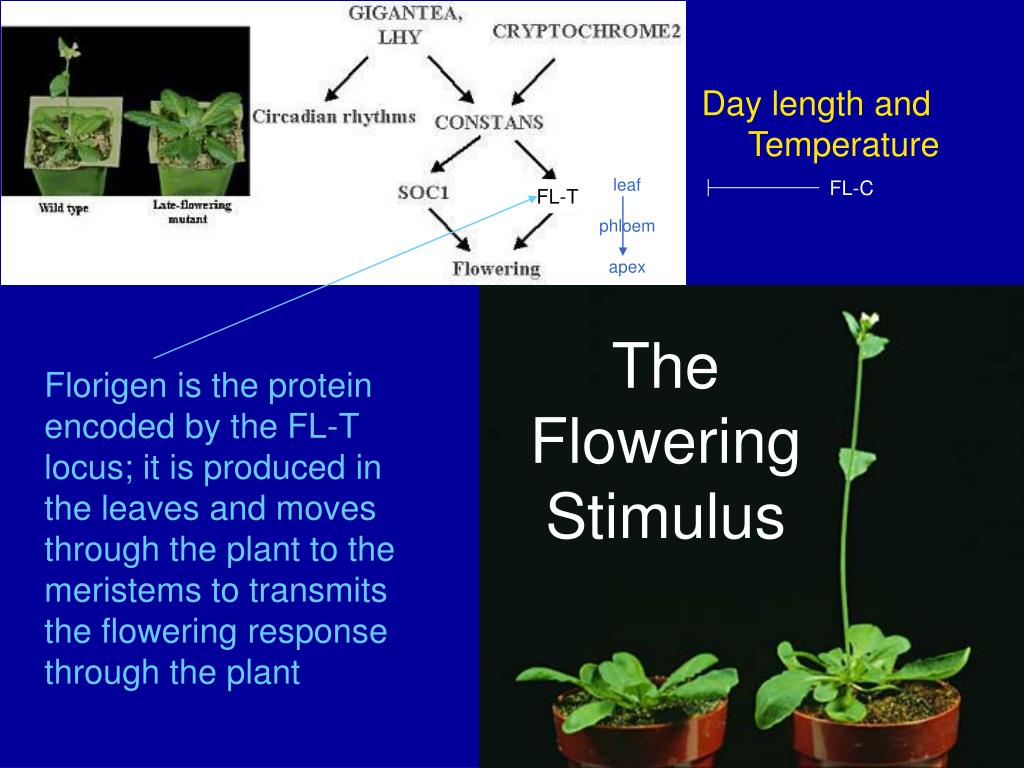 Wild type

Late-flowering mutant

GIGANTEA, LHY

CRYPTOCHROME2

Circadian rhythms

CONSTANS

SOC1

FL-T

Flowering

leaf

phloem

apex

Day length and Temperature

FL-C

Florigen is the protein encoded by the FL-T locus; it is produced in the leaves and moves through the plant to the meristems to transmits the flowering response through the plant

The Flowering Stimulus